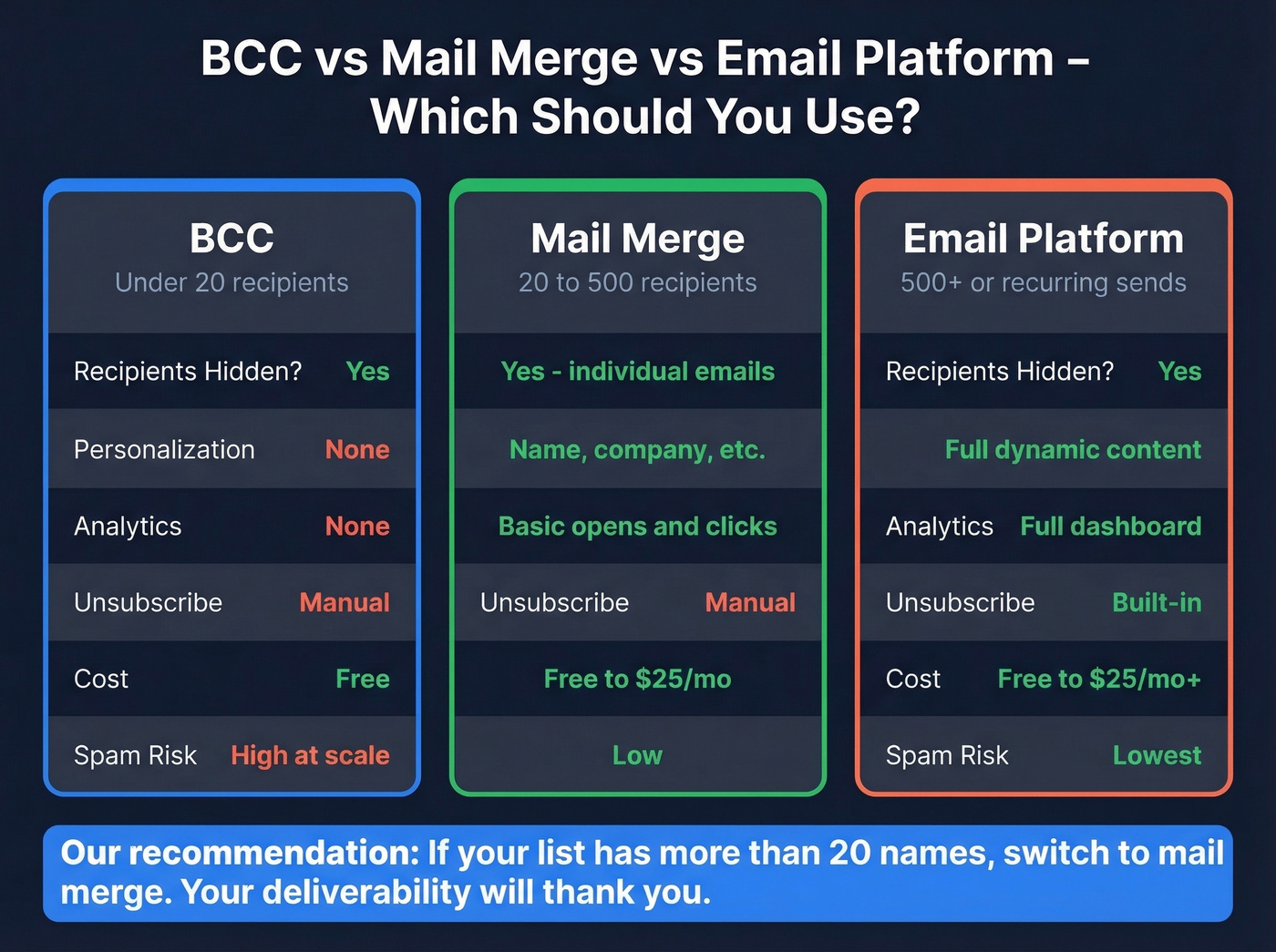 BCC vs Mail Merge vs Email Platform – Which Should You Use?

BCC
Under 20 recipients

Recipients Hidden? Yes
Personalization None
Analytics None
Unsubscribe Manual
Cost Free
Spam Risk High at scale

Mail Merge
20 to 500 recipients

Yes - individual emails
Name, company, etc.
Basic opens and clicks
Unsubscribe Manual
Free to $25/mo
Low

Email Platform
500+ or recurring sends

Recipients Hidden? Yes
Full dynamic content
Analytics Full dashboard
Unsubscribe Built-in
Cost Free to $25/mo+
Spam Risk Lowest

Our recommendation: If your list has more than 20 names, switch to mail merge. Your deliverability will thank you.